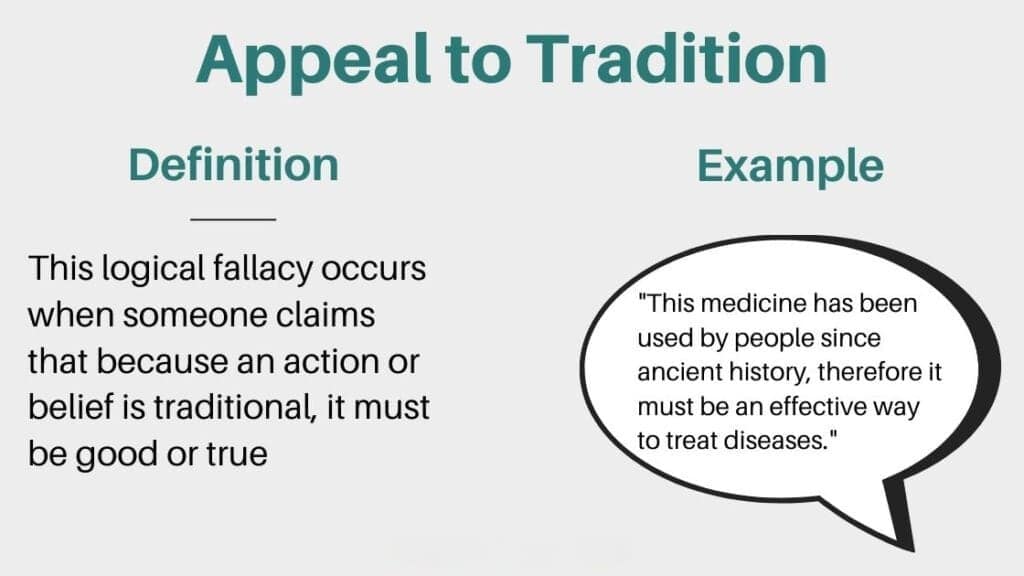 Appeal to Tradition

Definition

This logical fallacy occurs when someone claims that because an action or belief is traditional, it must be good or true

Example

"This medicine has been used by people since ancient history, therefore it must be an effective way to treat diseases."